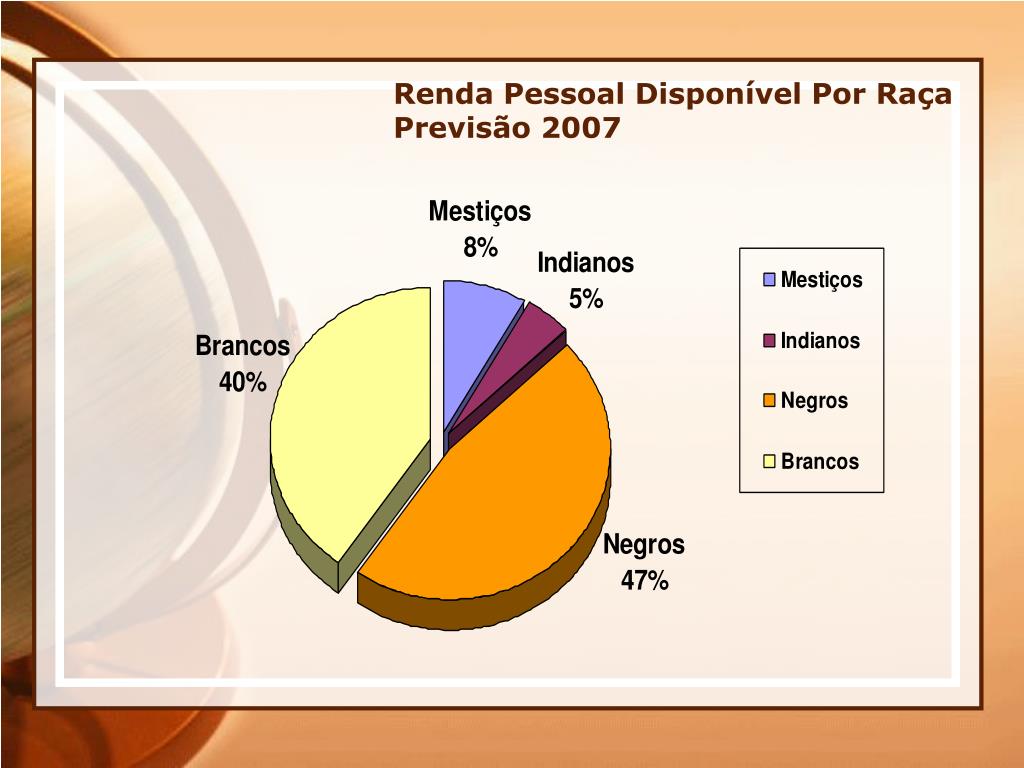 Renda Pessoal Disponível Por Raça
Previsão 2007

Mestiços
8%

Indianos
5%

Brancos
40%

Negros
47%

Mestiços
Indianos
Negros
Brancos